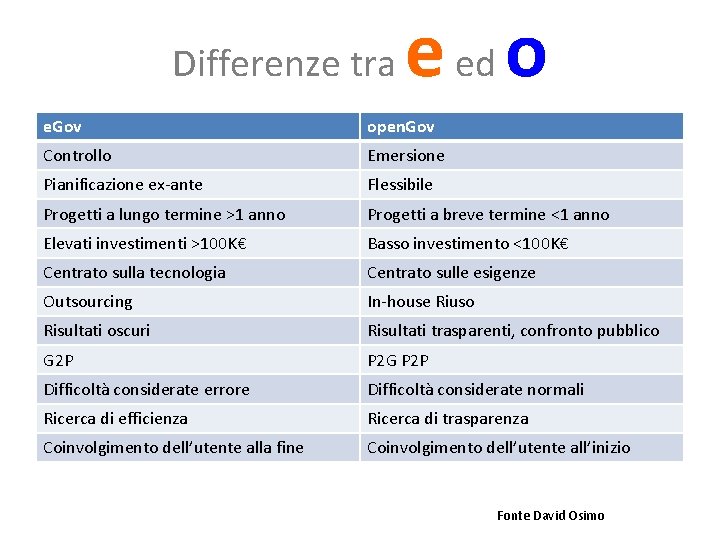 Differenze tra e ed o

| eGov | openGov |
|---|---|
| Controllo | Emersione |
| Pianificazione ex-ante | Flessibile |
| Progetti a lungo termine >1 anno | Progetti a breve termine <1 anno |
| Elevati investimenti >100K€ | Basso investimento <100K€ |
| Centrato sulla tecnologia | Centrato sulle esigenze |
| Outsourcing | In-house Riuso |
| Risultati oscuri | Risultati trasparenti, confronto pubblico |
| G2P | P2G P2P |
| Difficoltà considerate errore | Difficoltà considerate normali |
| Ricerca di efficienza | Ricerca di trasparenza |
| Coinvolgimento dell'utente alla fine | Coinvolgimento dell'utente all'inizio |

Fonte David Osimo